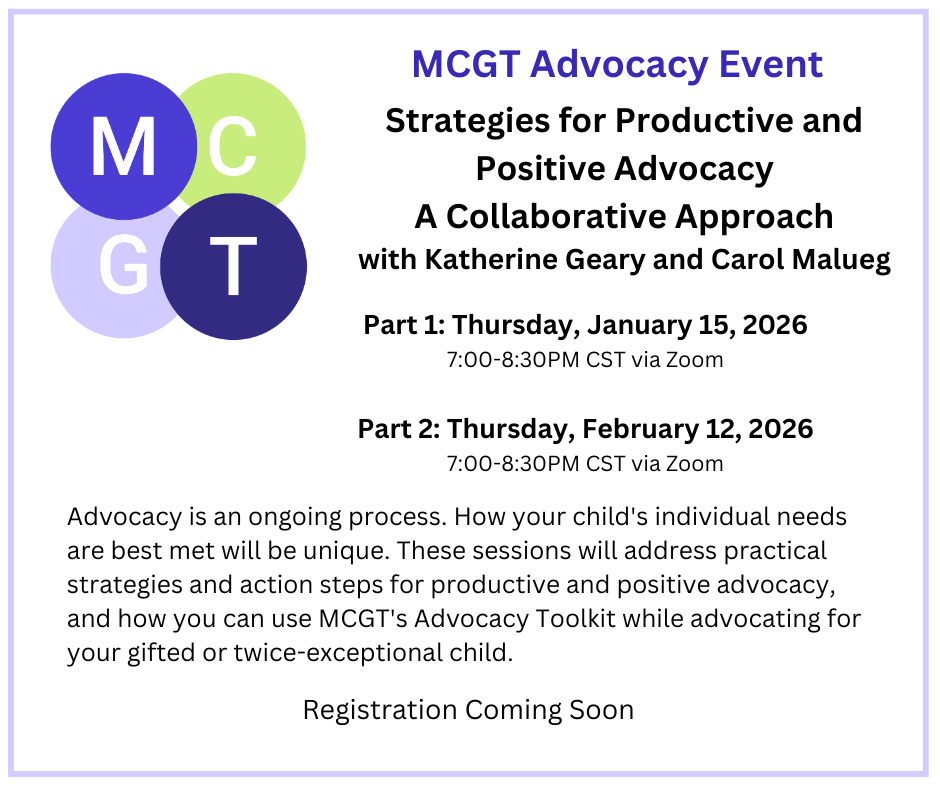 M C G T

MCGT Advocacy Event

Strategies for Productive and Positive Advocacy
A Collaborative Approach
with Katherine Geary and Carol Malueg

Part 1: Thursday, January 15, 2026
7:00-8:30PM CST via Zoom

Part 2: Thursday, February 12, 2026
7:00-8:30PM CST via Zoom

Advocacy is an ongoing process. How your child's individual needs are best met will be unique. These sessions will address practical strategies and action steps for productive and positive advocacy, and how you can use MCGT's Advocacy Toolkit while advocating for your gifted or twice-exceptional child.

Registration Coming Soon